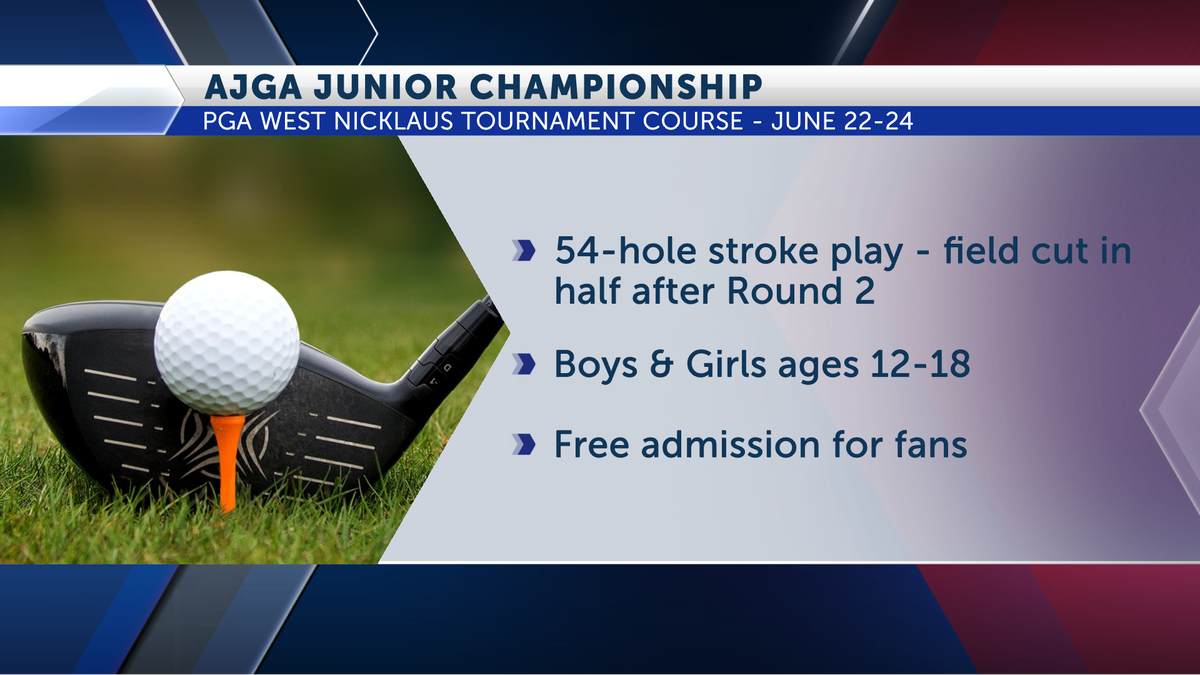 AJGA JUNIOR CHAMPIONSHIP
PGA WEST NICKLAUS TOURNAMENT COURSE - JUNE 22-24

54-hole stroke play - field cut in half after Round 2

Boys & Girls ages 12-18

Free admission for fans